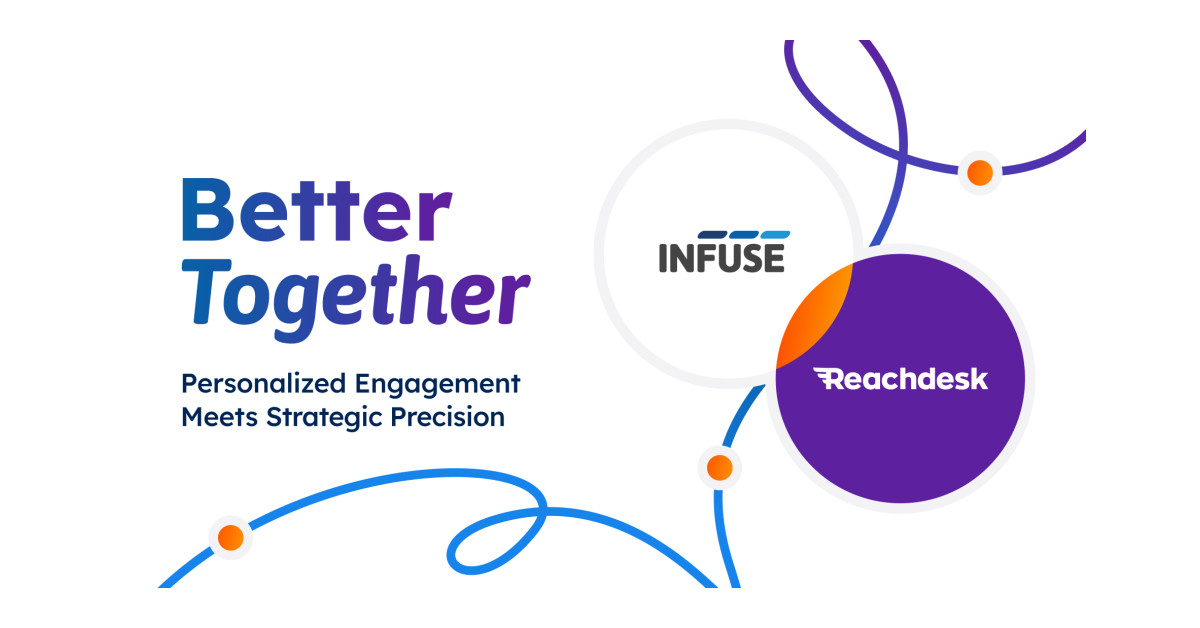 Better Together

Personalized Engagement Meets Strategic Precision

INFUSE

Reachdesk